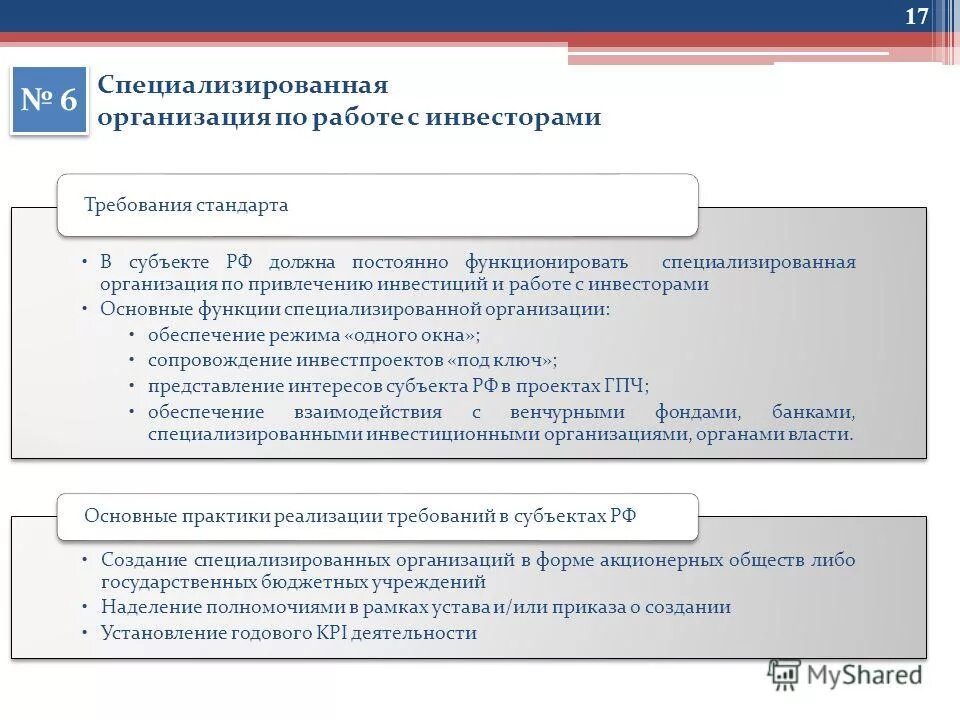 17

№ 6

Специализированная организация по работе с инвесторами

Требования стандарта

• В субъекте РФ должна постоянно функционировать специализированная организация по привлечению инвестиций и работе с инвесторами
• Основные функции специализированной организации:
• обеспечение режима «одного окна»;
• сопровождение инвестпроектов «под ключ»;
• представление интересов субъекта РФ в проектах ГПЧ;
• обеспечение взаимодействия с венчурными фондами, банками, специализированными инвестиционными организациями, органами власти.

Основные практики реализации требований в субъектах РФ

• Создание специализированных организаций в форме акционерных обществ либо государственных бюджетных учреждений
• Наделение полномочиями в рамках устава и/или приказа о создании
• Установление годового KPI деятельности

MyShared